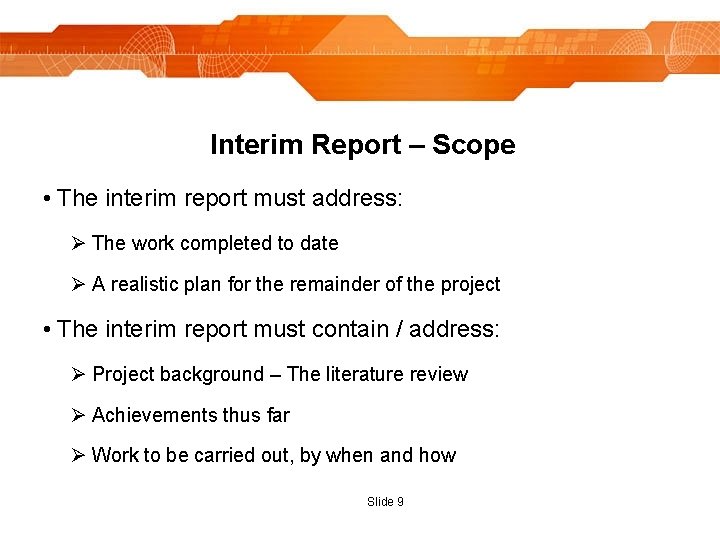 Interim Report – Scope

• The interim report must address:

➢ The work completed to date

➢ A realistic plan for the remainder of the project

• The interim report must contain / address:

➢ Project background – The literature review

➢ Achievements thus far

➢ Work to be carried out, by when and how

Slide 9